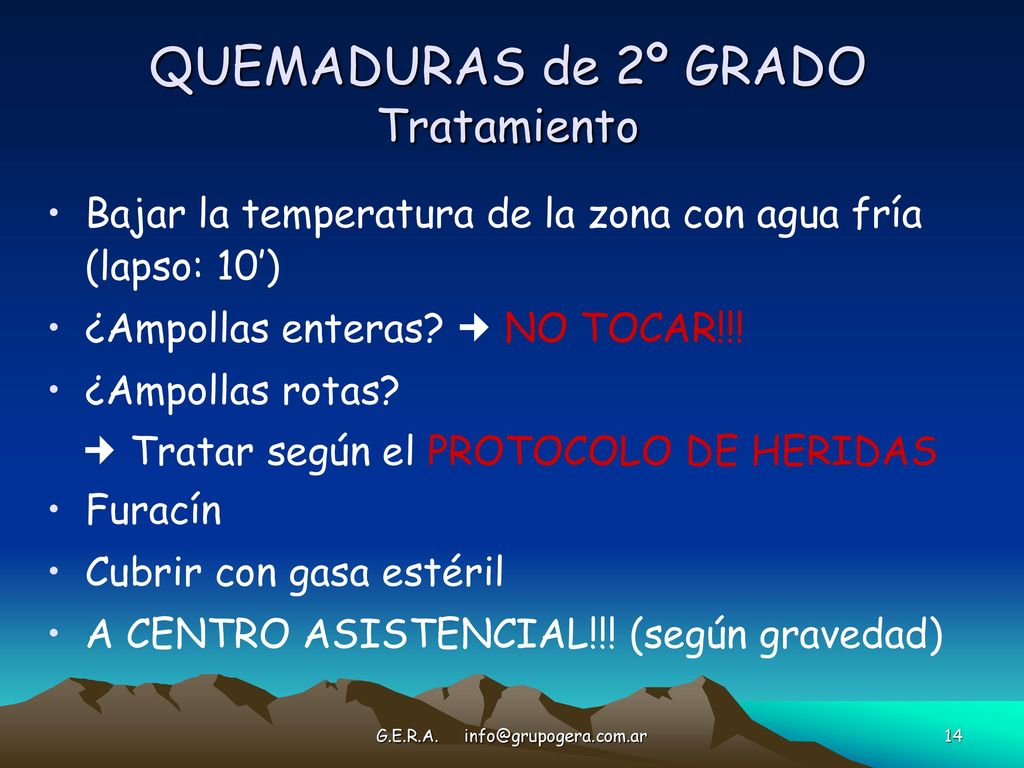 QUEMADURAS de 2º GRADO
Tratamiento

• Bajar la temperatura de la zona con agua fría (lapso: 10’)
• ¿Ampollas enteras? → NO TOCAR!!!
• ¿Ampollas rotas?
→ Tratar según el PROTOCOLO DE HERIDAS
• Furacín
• Cubrir con gasa estéril
• A CENTRO ASISTENCIAL!!! (según gravedad)

G.E.R.A. info@grupogera.com.ar 14